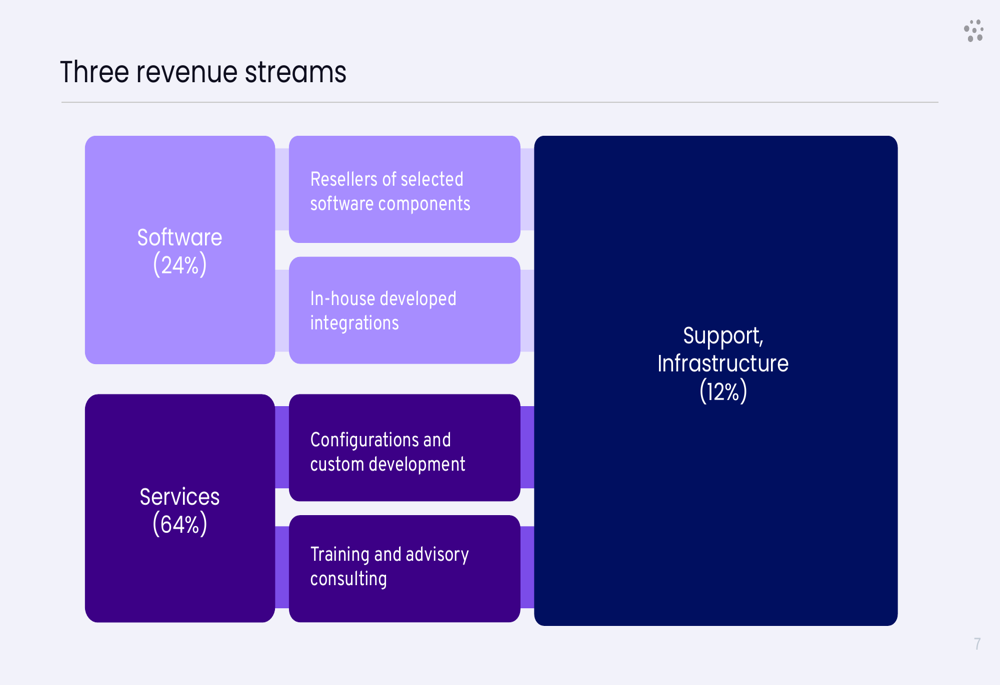 Three revenue streams

Software
(24%)

Resellers of selected software components

In-house developed integrations

Services
(64%)

Configurations and custom development

Training and advisory consulting

Support,
Infrastructure
(12%)

7